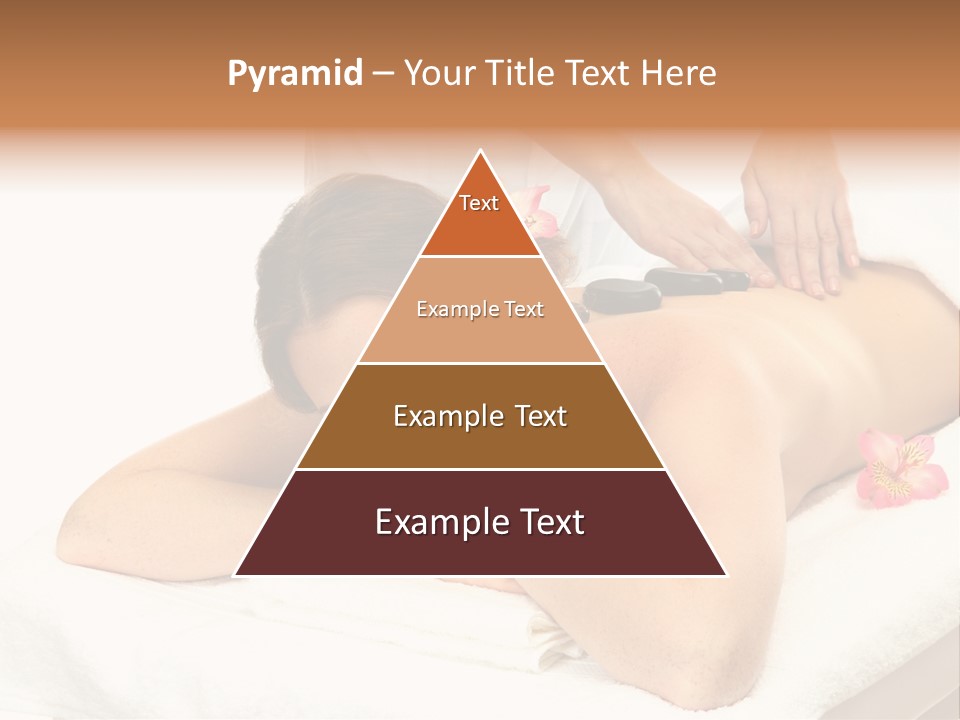 Pyramid – Your Title Text Here

Text

Example Text

Example Text

Example Text